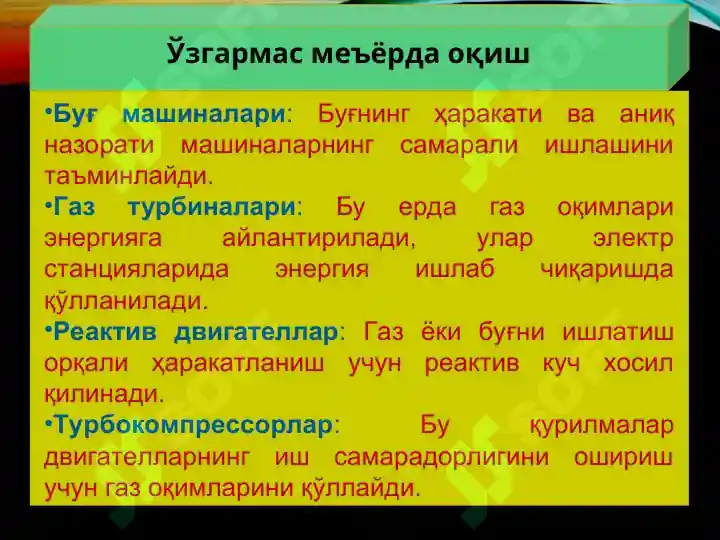 Ўзгармас меъёрда оқиш

•Буғ машиналари: Буғнинг ҳаракати ва аниқ назорати машиналарнинг самарали ишлашини таъминлайди.
•Газ турбиналари: Бу ерда газ оқимлари энергияга айлантирилади, улар электр станцияларида энергия ишлаб чиқаришда қўлланилади.
•Реактив двигателлар: Газ ёки буғни ишлатиш орқали ҳаракатланиш учун реактив куч хосил қилинади.
•Турбокомпрессорлар: Бу қурилмалар двигателларнинг иш самарадорлигини ошириш учун газ оқимларини қўллайди.